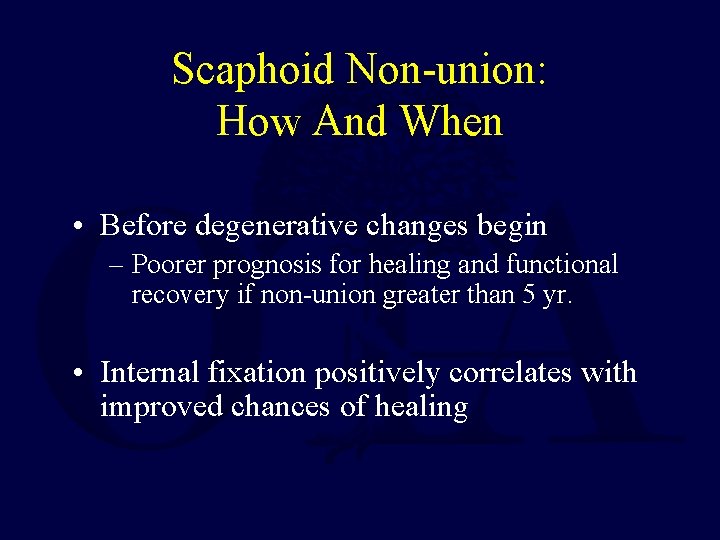 Scaphoid Non-union:
How And When

• Before degenerative changes begin
– Poorer prognosis for healing and functional recovery if non-union greater than 5 yr.

• Internal fixation positively correlates with improved chances of healing